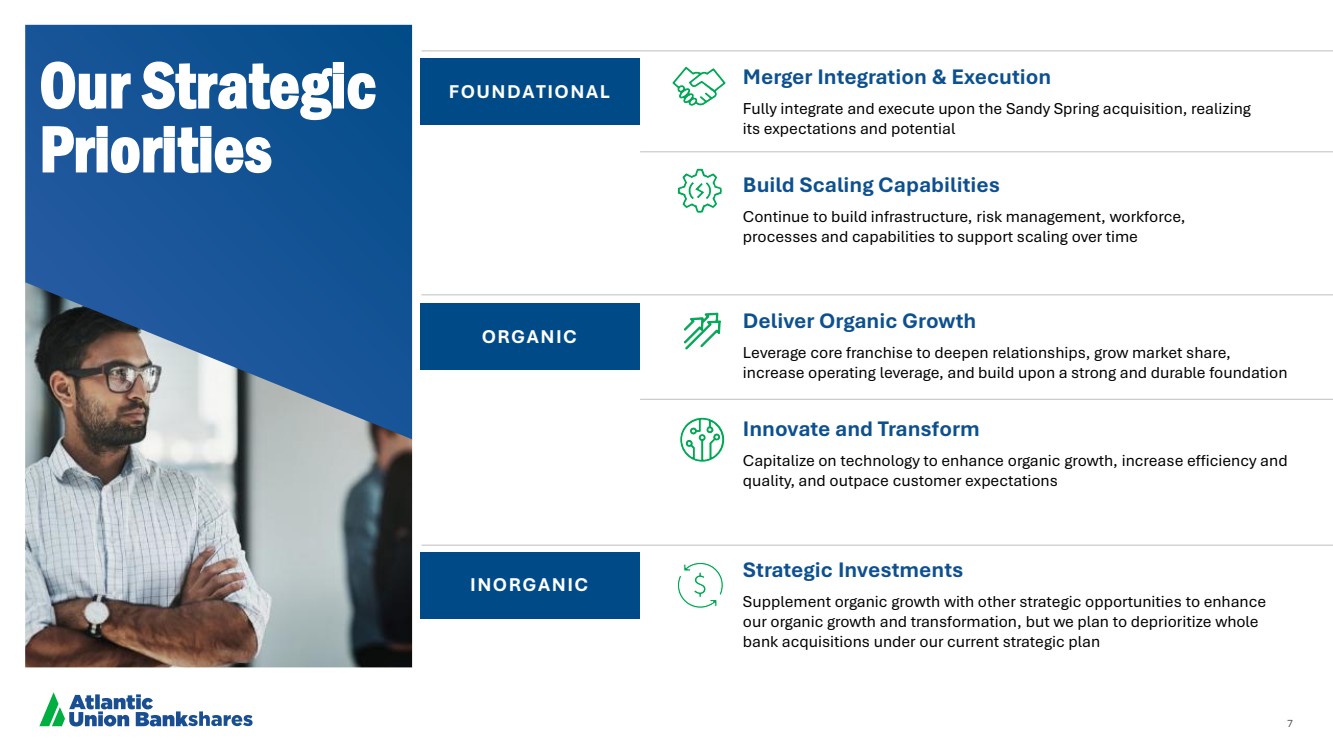 Our Strategic Priorities

FOUNDATIONAL

Merger Integration & Execution

Fully integrate and execute upon the Sandy Spring acquisition, realizing its expectations and potential

Build Scaling Capabilities

Continue to build infrastructure, risk management, workforce, processes and capabilities to support scaling over time

ORGANIC

Deliver Organic Growth

Leverage core franchise to deepen relationships, grow market share, increase operating leverage, and build upon a strong and durable foundation

Innovate and Transform

Capitalize on technology to enhance organic growth, increase efficiency and quality, and outpace customer expectations

INORGANIC

Strategic Investments

Supplement organic growth with other strategic opportunities to enhance our organic growth and transformation, but we plan to deprioritize whole bank acquisitions under our current strategic plan

Atlantic Union Bankshares

7